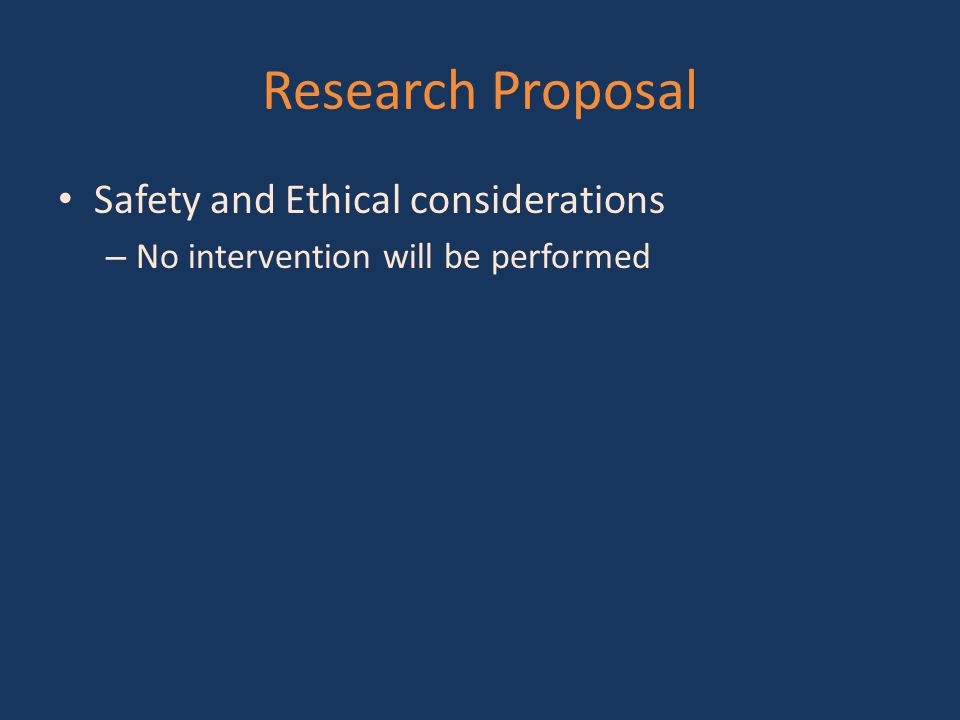 Research Proposal

• Safety and Ethical considerations
– No intervention will be performed